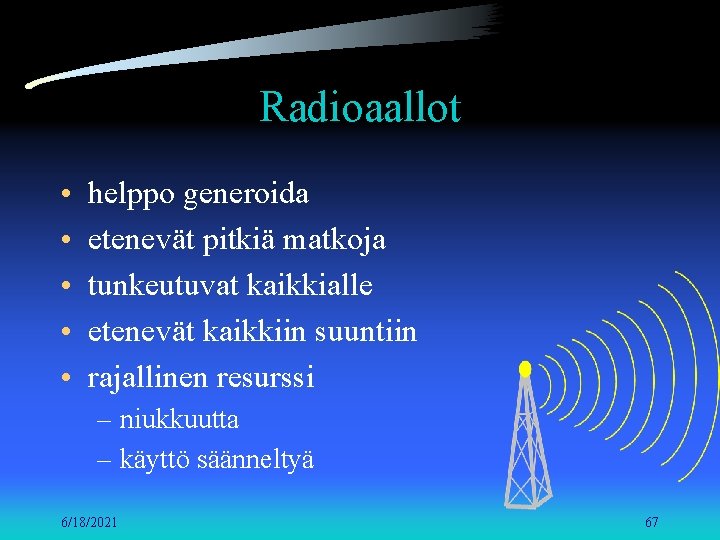 Radioaallot

• helppo generoida
• etenevät pitkiä matkoja
• tunkeutuvat kaikkialle
• etenevät kaikkiin suuntiin
• rajallinen resurssi
– niukkuutta
– käyttö säänneltyä

6/18/2021

67